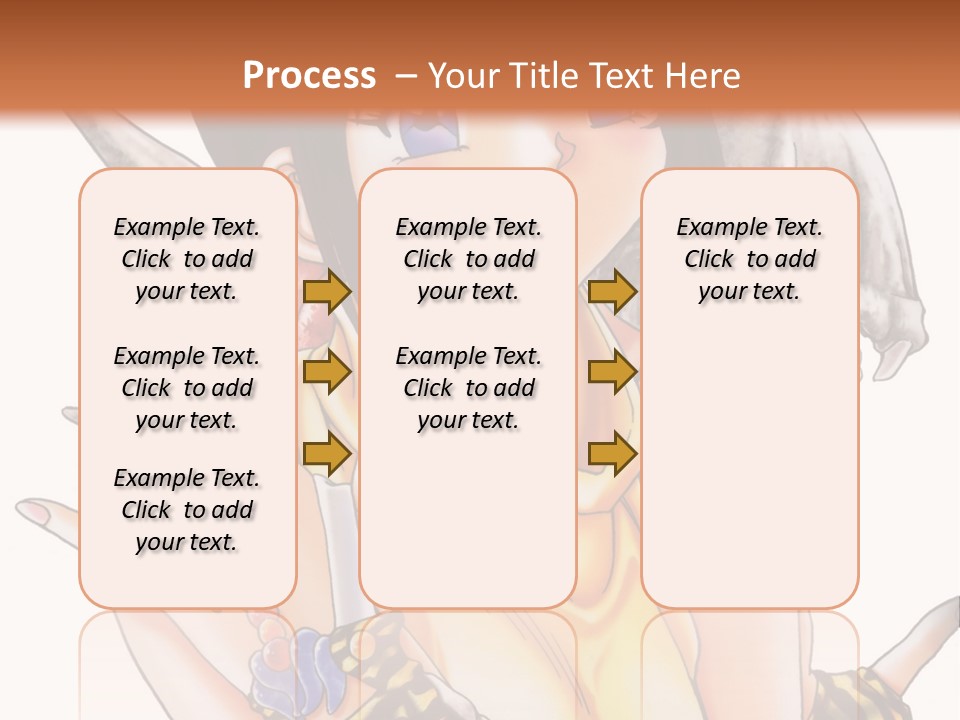 Process – Your Title Text Here

Example Text. Click to add your text.

Example Text. Click to add your text.

Example Text. Click to add your text.

Example Text. Click to add your text.

Example Text. Click to add your text.

Example Text. Click to add your text.